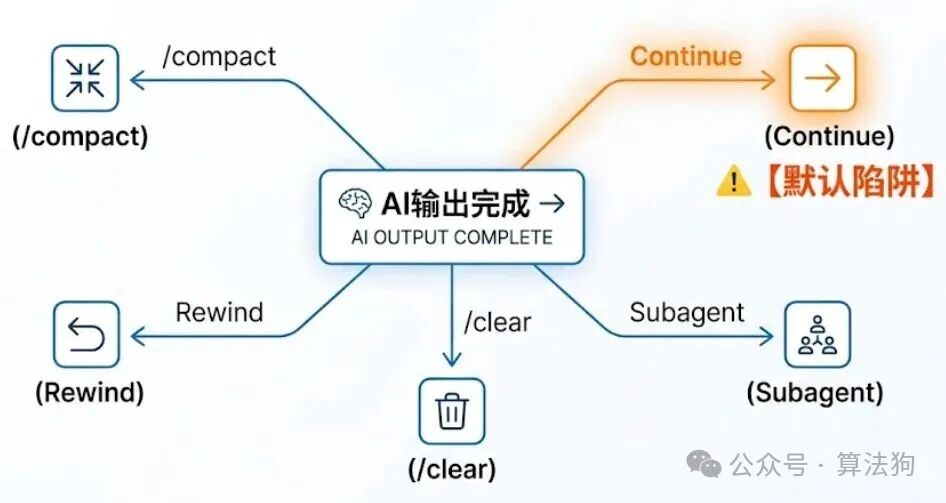 /compact

(/compact)

Continue

(Continue)

【默认陷阱】

AI输出完成 →

AI OUTPUT COMPLETE

Rewind

(Rewind)

/clear

(/clear)

Subagent

(Subagent)

公众号 · 算法狗